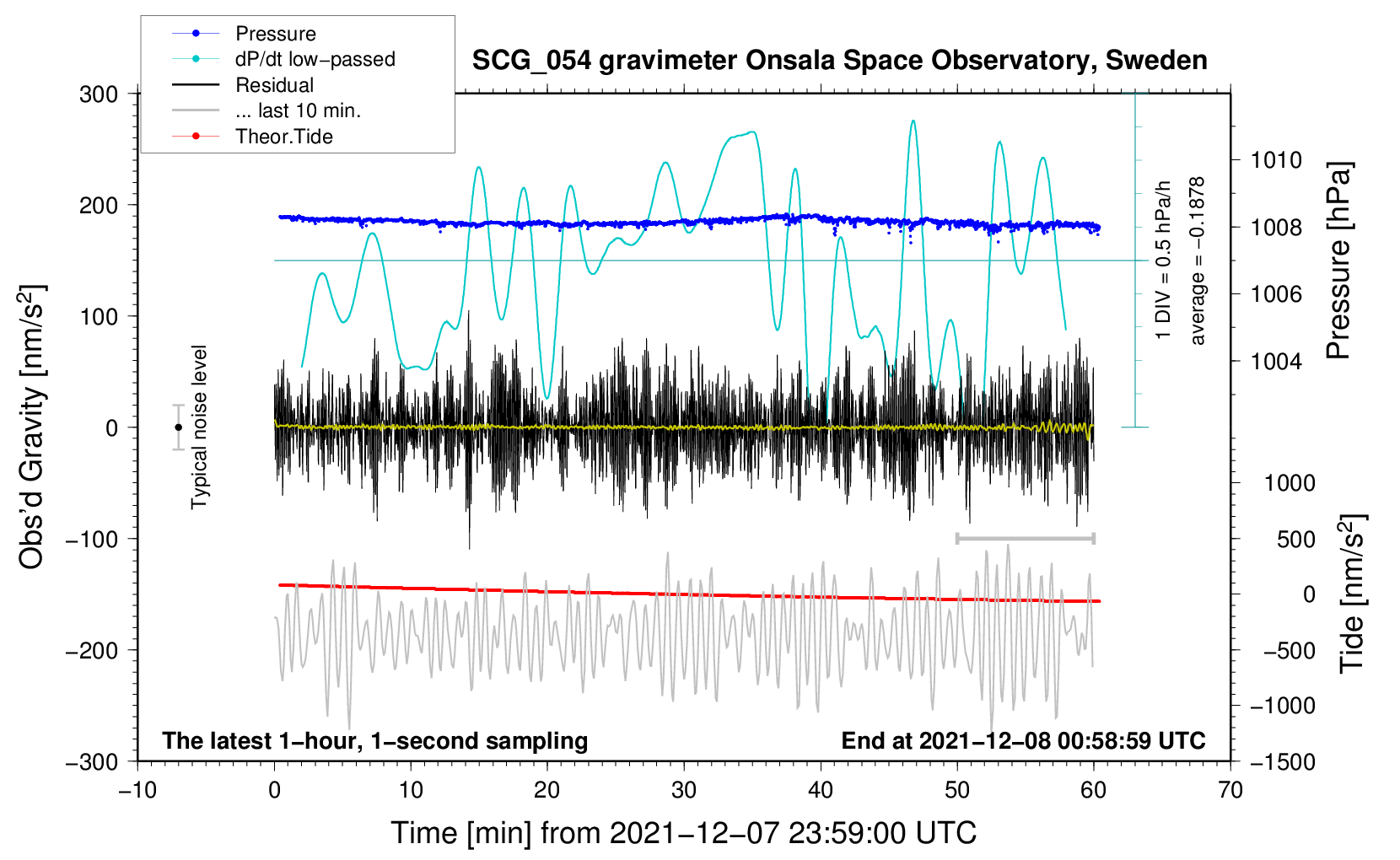 Pressure
dP/dt low−passed
Residual
... last 10 min.
Theor.Tide

SCG_054 gravimeter Onsala Space Observatory, Sweden

300
200
100
0
−100
−200
−300

Obs'd Gravity [nm/s$^2$]

Typical noise level

1 DIV = 0.5 hPa/h
average = −0.1878

1010
1008
1006
1004

Pressure [hPa]

1000
500
0
−500
−1000
−1500

Tide [nm/s$^2$]

The latest 1−hour, 1−second sampling
End at 2021−12−08 00:58:59 UTC

−10
0
10
20
30
40
50
60
70

Time [min] from 2021−12−07 23:59:00 UTC